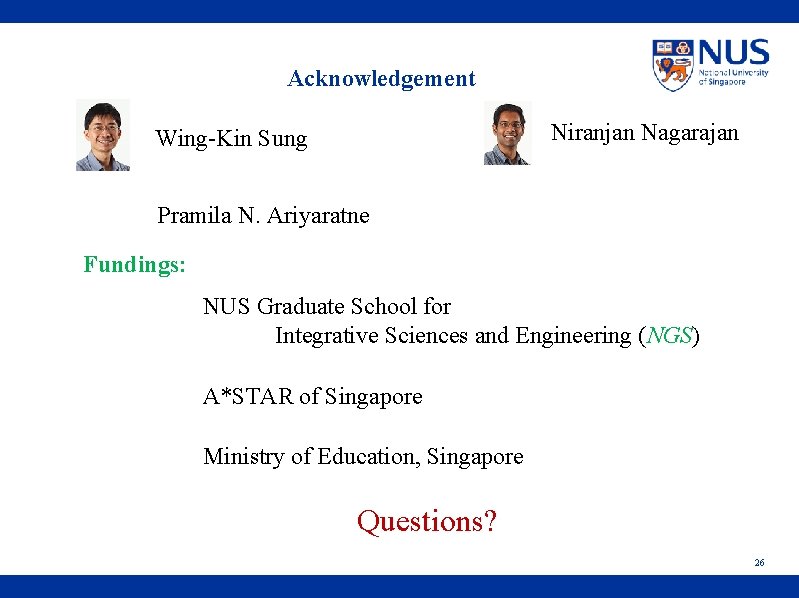 NUS
National University of Singapore

Acknowledgement

Wing-Kin Sung

Niranjan Nagarajan

Pramila N. Ariyaratne

Fundings:

NUS Graduate School for Integrative Sciences and Engineering (NGS)

A*STAR of Singapore

Ministry of Education, Singapore

Questions?

26